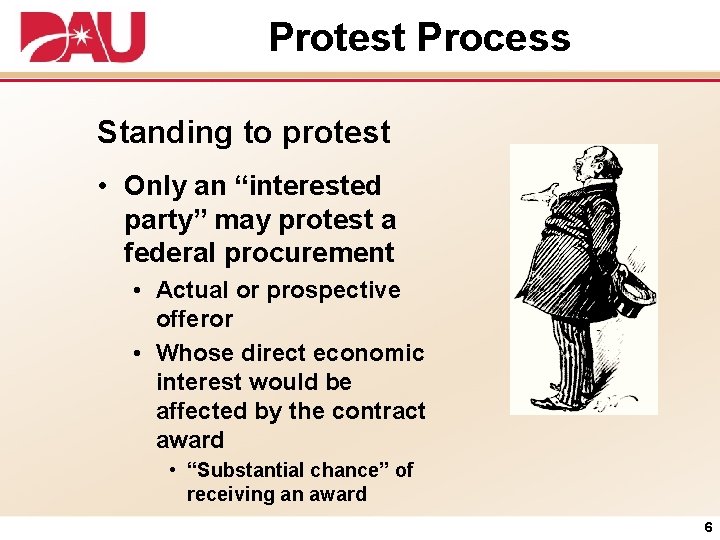 DAU

Protest Process

Standing to protest

• Only an “interested party” may protest a federal procurement

• Actual or prospective offeror

• Whose direct economic interest would be affected by the contract award

• “Substantial chance” of receiving an award

6